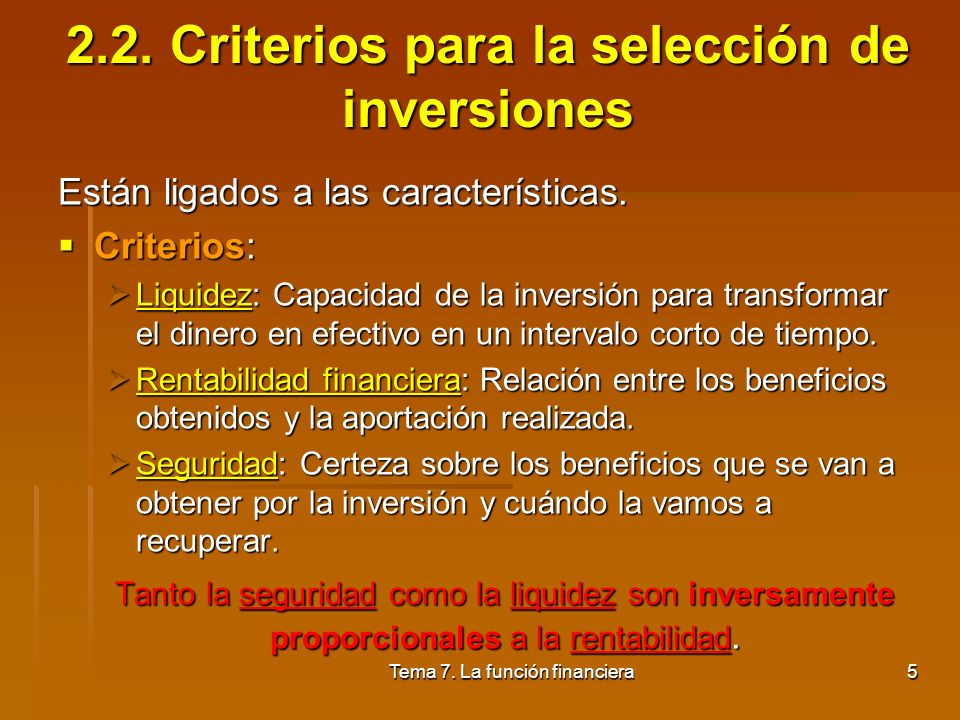 2.2. Criterios para la selección de inversiones

Están ligados a las características.

▪ Criterios:

➢ Liquidez: Capacidad de la inversión para transformar el dinero en efectivo en un intervalo corto de tiempo.

➢ Rentabilidad financiera: Relación entre los beneficios obtenidos y la aportación realizada.

➢ Seguridad: Certeza sobre los beneficios que se van a obtener por la inversión y cuándo la vamos a recuperar.

Tanto la seguridad como la liquidez son inversamente proporcionales a la rentabilidad.

Tema 7. La función financiera

5